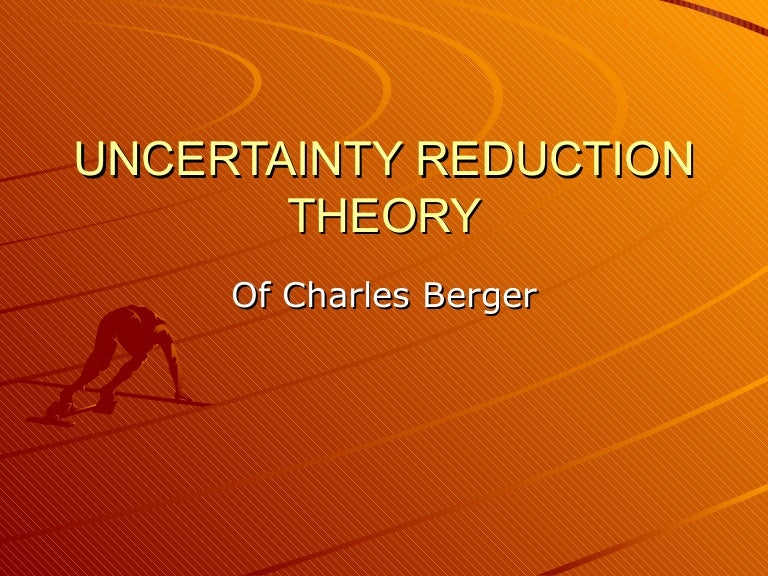 UNCERTAINTY REDUCTION THEORY

Of Charles Berger